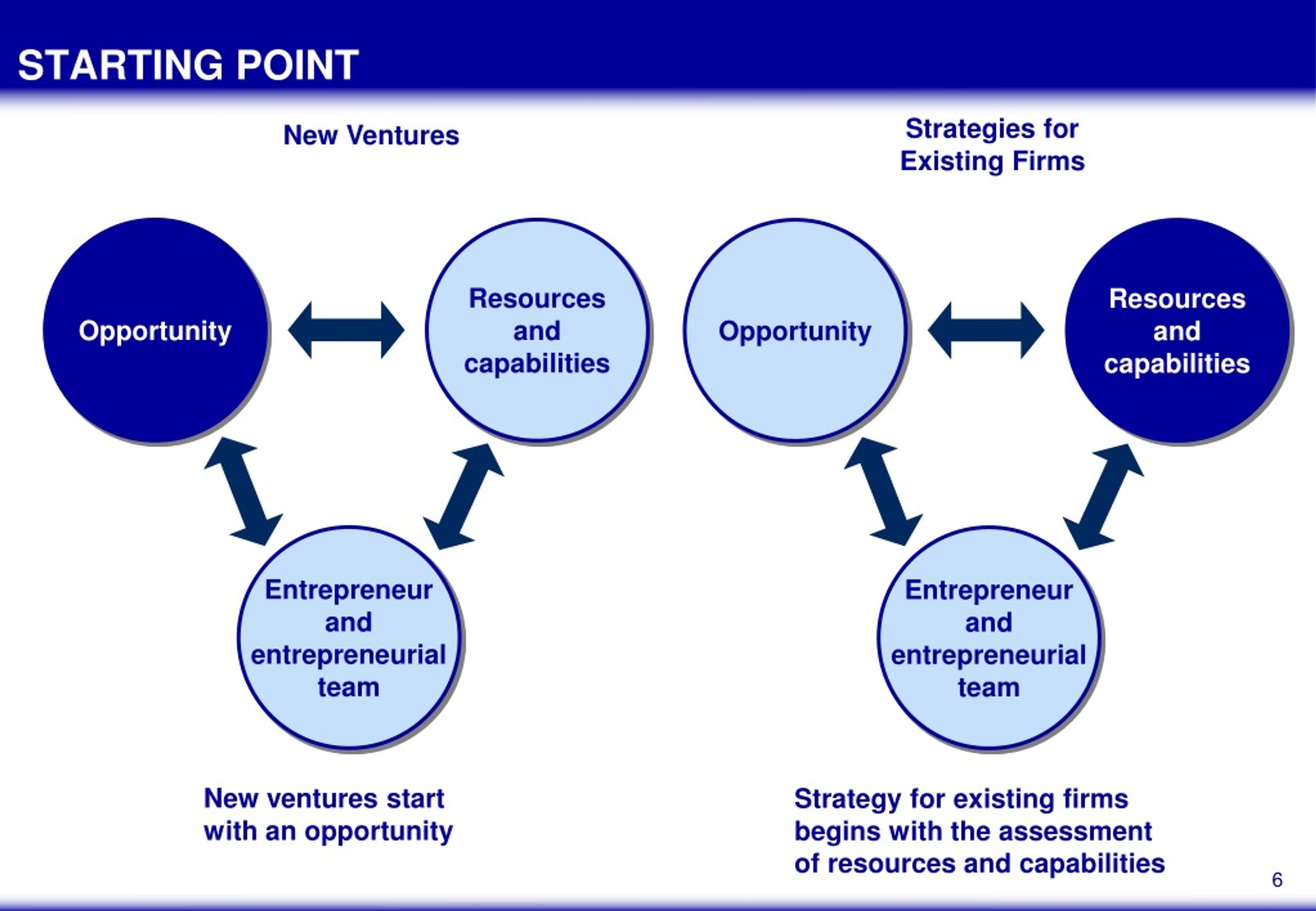 STARTING POINT

New Ventures

Opportunity

Resources and capabilities

Entrepreneur and entrepreneurial team

New ventures start with an opportunity

Strategies for Existing Firms

Opportunity

Resources and capabilities

Entrepreneur and entrepreneurial team

Strategy for existing firms begins with the assessment of resources and capabilities

6